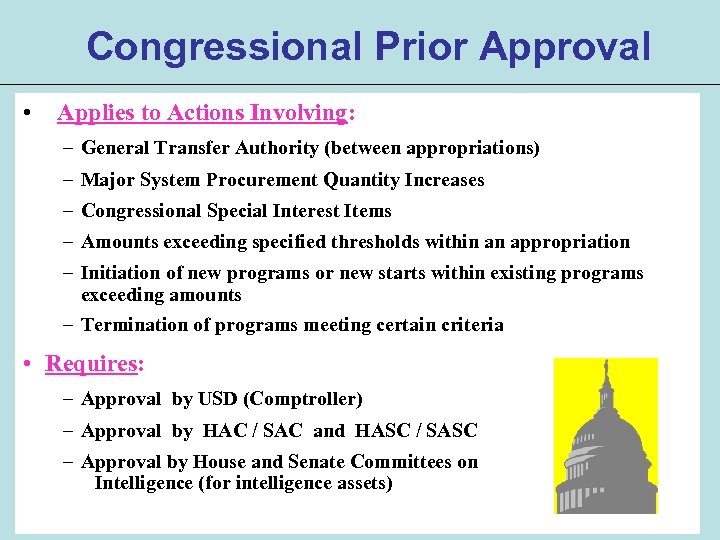 Congressional Prior Approval

• Applies to Actions Involving:

– General Transfer Authority (between appropriations)

– Major System Procurement Quantity Increases

– Congressional Special Interest Items

– Amounts exceeding specified thresholds within an appropriation

– Initiation of new programs or new starts within existing programs exceeding amounts

– Termination of programs meeting certain criteria

• Requires:

– Approval by USD (Comptroller)

– Approval by HAC / SAC and HASC / SASC

– Approval by House and Senate Committees on Intelligence (for intelligence assets)